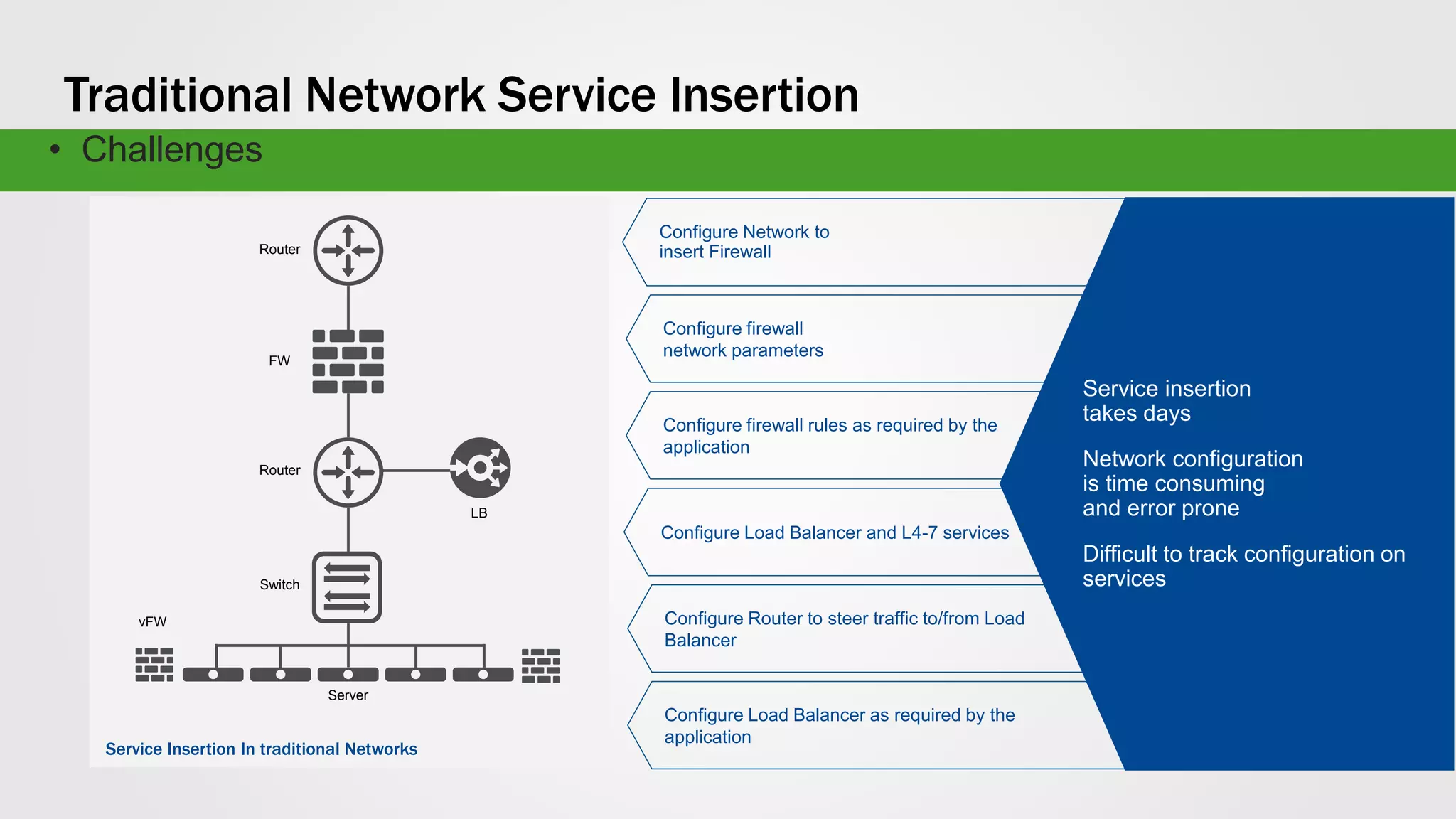 Traditional Network Service Insertion

• Challenges

Router

FW

Router

LB

Switch

vFW

Server

Service Insertion In traditional Networks

Configure Network to insert Firewall

Configure firewall network parameters

Configure firewall rules as required by the application

Configure Load Balancer and L4-7 services

Configure Router to steer traffic to/from Load Balancer

Configure Load Balancer as required by the application

Service insertion takes days

Network configuration is time consuming and error prone

Difficult to track configuration on services